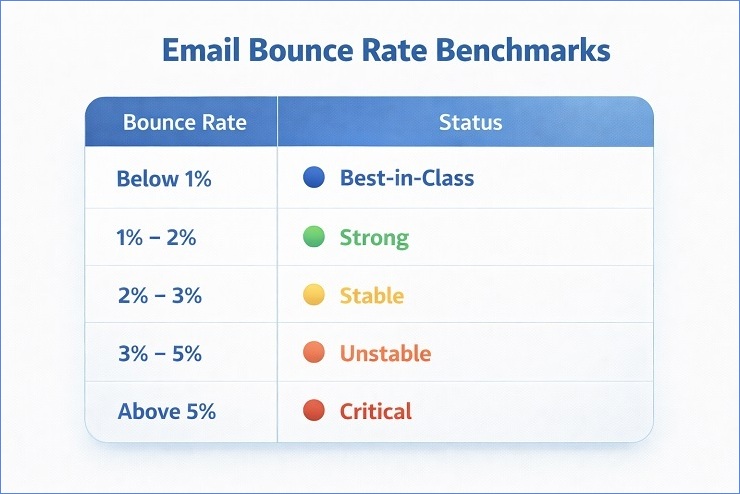 Email Bounce Rate Benchmarks

| Bounce Rate | Status |
|---|---|
| Below 1% | Best-in-Class |
| 1% – 2% | Strong |
| 2% – 3% | Stable |
| 3% – 5% | Unstable |
| Above 5% | Critical |